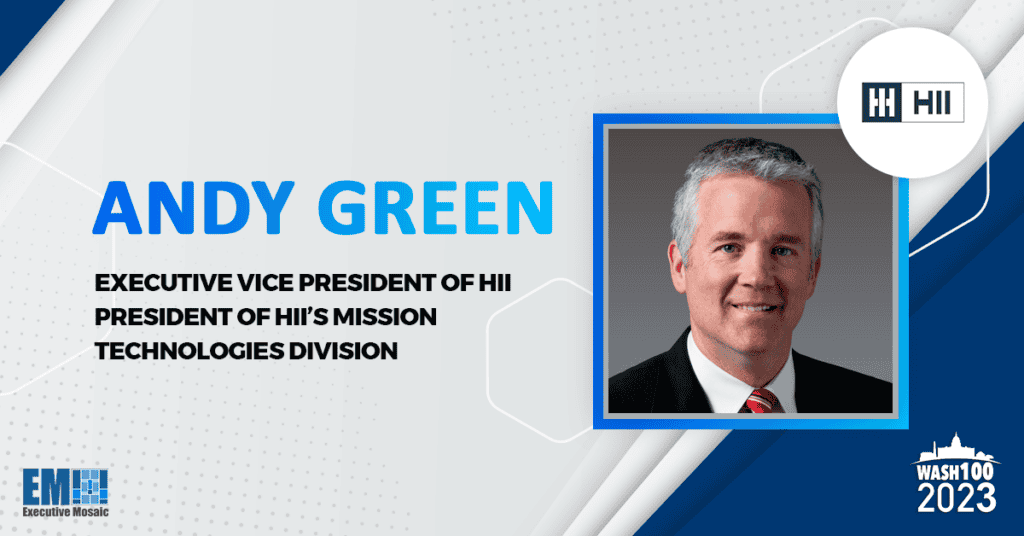 HII

ANDY GREEN

EXECUTIVE VICE PRESIDENT OF HII
PRESIDENT OF HII'S MISSION TECHNOLOGIES DIVISION

EM
Executive Mosaic

WASH100
2023